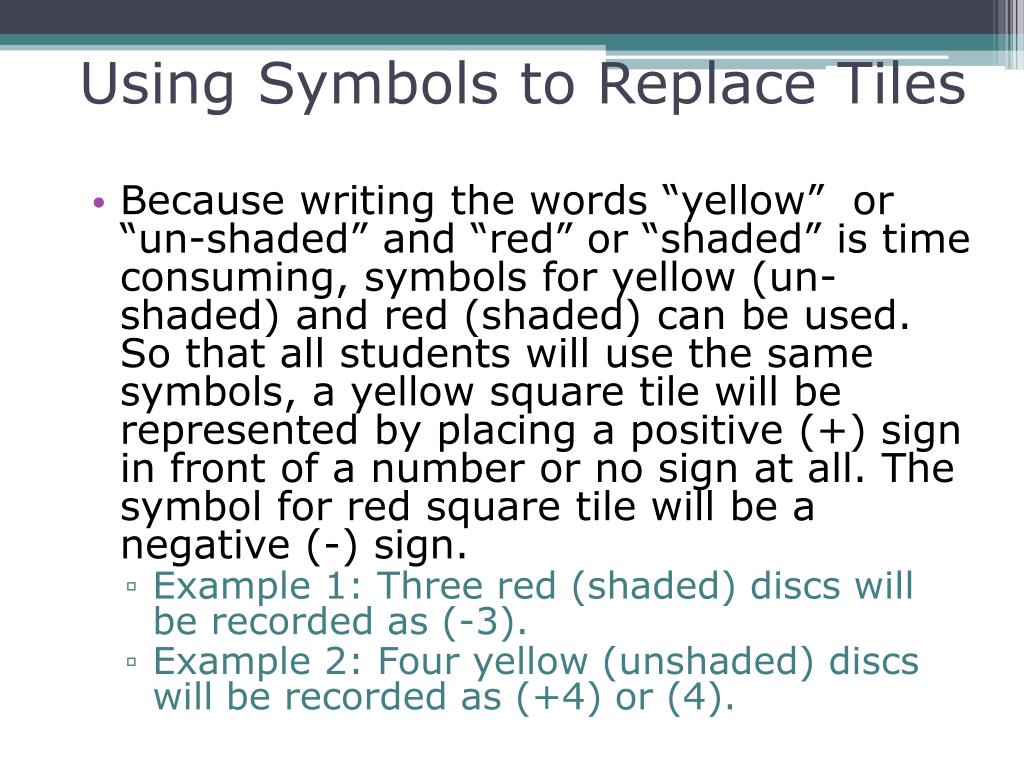 Using Symbols to Replace Tiles

• Because writing the words “yellow” or “un-shaded” and “red” or “shaded” is time consuming, symbols for yellow (un-shaded) and red (shaded) can be used. So that all students will use the same symbols, a yellow square tile will be represented by placing a positive (+) sign in front of a number or no sign at all. The symbol for red square tile will be a negative (-) sign.
▫ Example 1: Three red (shaded) discs will be recorded as (-3).
▫ Example 2: Four yellow (unshaded) discs will be recorded as (+4) or (4).